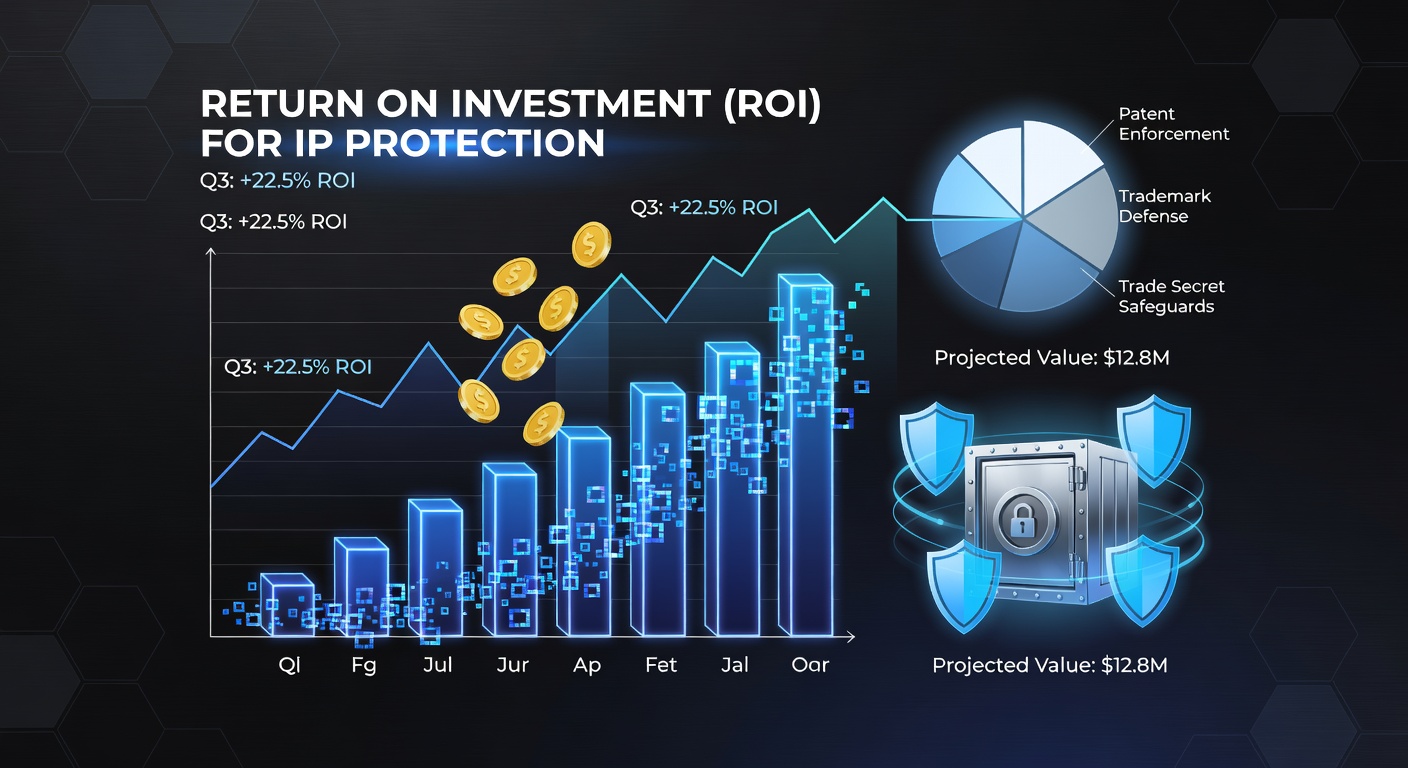 RETURN ON INVESTMENT (ROI) FOR IP PROTECTION

Q3: +22.5% ROI

Q3: +22.5% ROI

Q3: +22.5% ROI

Q3: +22.5% ROI

Ql
Fg
Jul
Jur
Ap
Fet
Jal
Oar

Patent Enforcement

Trademark Defense

Trade Secret Safeguards

Projected Value: $12.8M

Projected Value: $12.8M